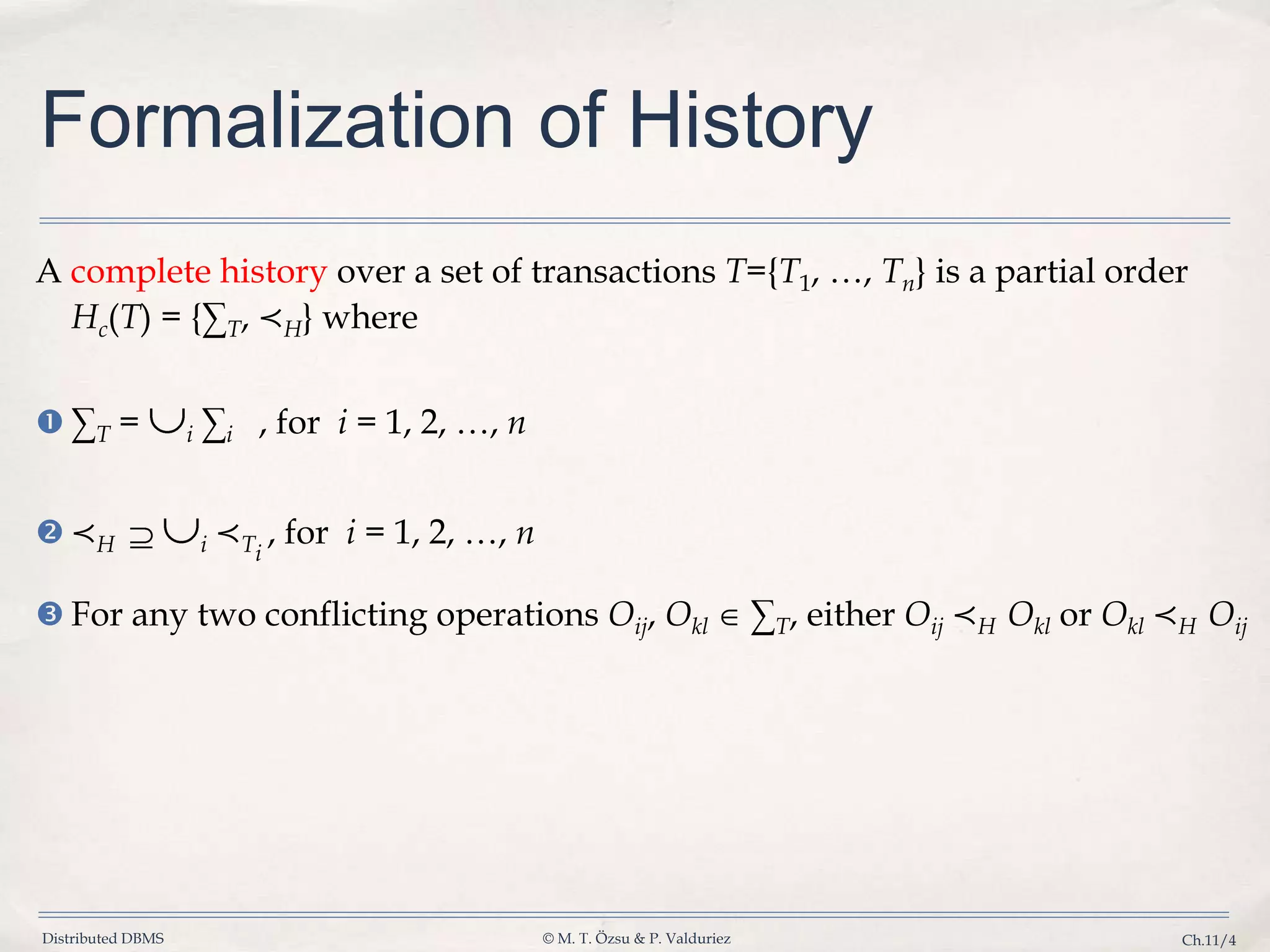 Formalization of History

A complete history over a set of transactions $T=\{T_1, \ldots, T_n\}$ is a partial order $H_c(T) = \{\sum_T, \prec_H\}$ where

❶ $\sum_T = \cup_i \sum_i$ , for $i = 1, 2, \ldots, n$

❷ $\prec_H \supseteq \cup_i \prec_{T_i}$, for $i = 1, 2, \ldots, n$

❸ For any two conflicting operations $O_{ij}, O_{kl} \in \sum_T$, either $O_{ij} \prec_H O_{kl}$ or $O_{kl} \prec_H O_{ij}$

Distributed DBMS

© M. T. Özsu & P. Valduriez

Ch.11/4